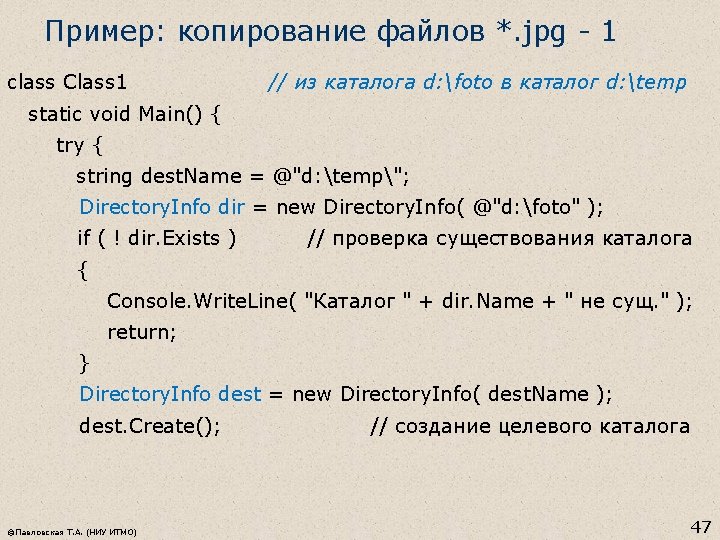 Пример: копирование файлов *.jpg - 1

class Class1 // из каталога d:\foto в каталог d:\temp
static void Main() {
try {
string destName = @"d:\temp\";
DirectoryInfo dir = new DirectoryInfo( @"d:\foto" );
if ( ! dir.Exists ) // проверка существования каталога
{
Console.WriteLine( "Каталог " + dir.Name + " не сущ." );
return;
}
DirectoryInfo dest = new DirectoryInfo( destName );
dest.Create(); // создание целевого каталога

©Павловская Т.А. (НИУ ИТМО)

47